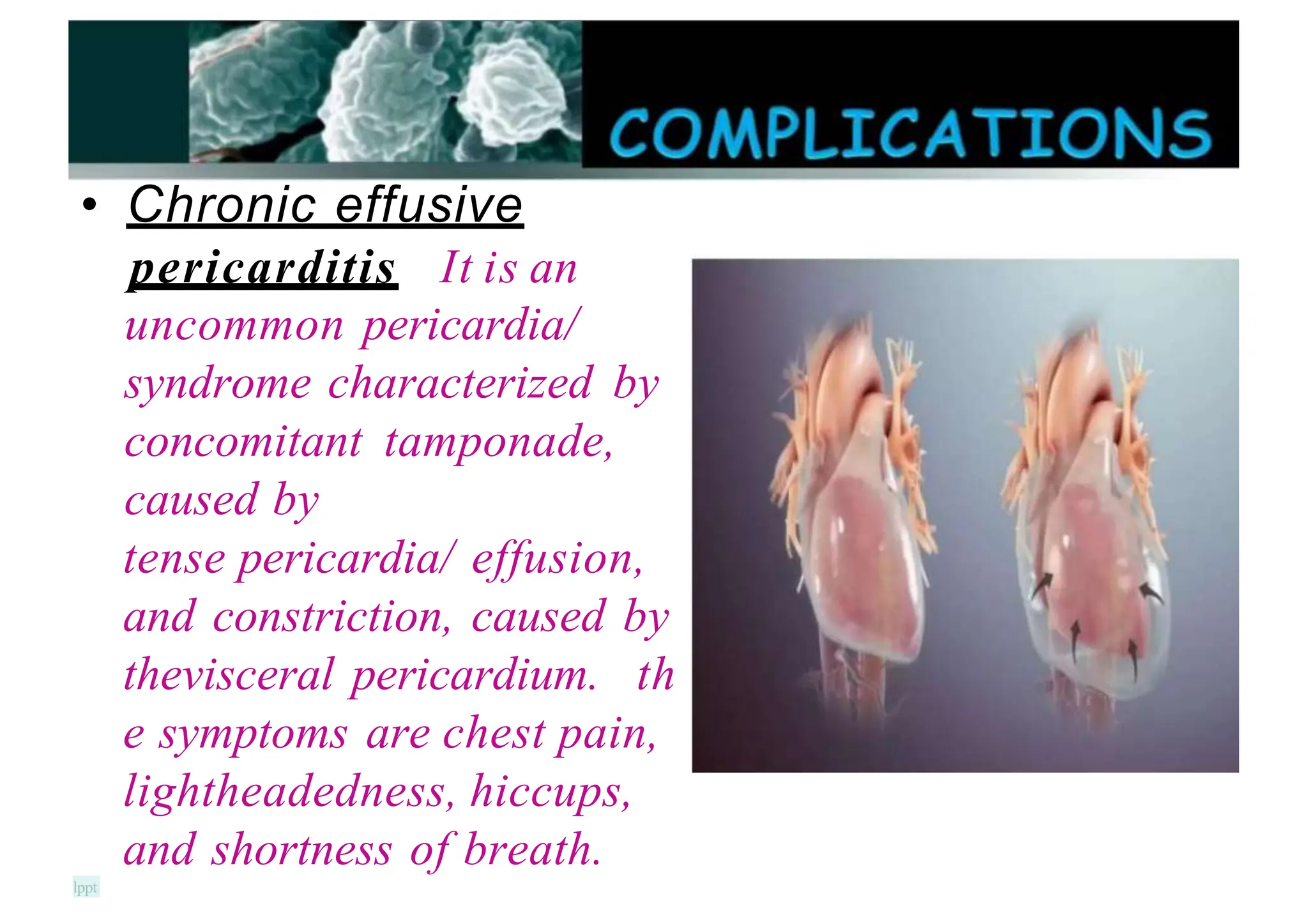 COMPLICATIONS

• Chronic effusive pericarditis It is an uncommon pericardia/ syndrome characterized by concomitant tamponade, caused by tense pericardia/ effusion, and constriction, caused by thevisceral pericardium. th e symptoms are chest pain, lightheadedness, hiccups, and shortness of breath.

lppt